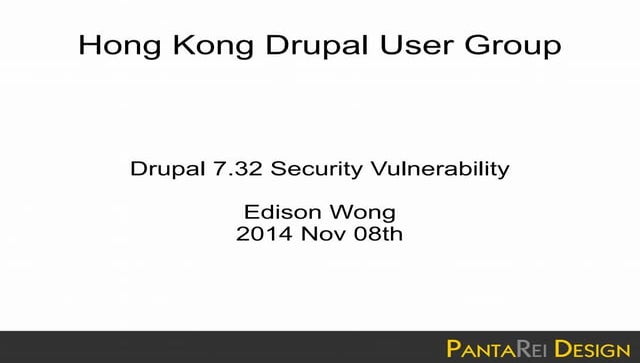 Hong Kong Drupal User Group

Drupal 7.32 Security Vulnerability

Edison Wong
2014 Nov 08th

PANTAREI DESIGN